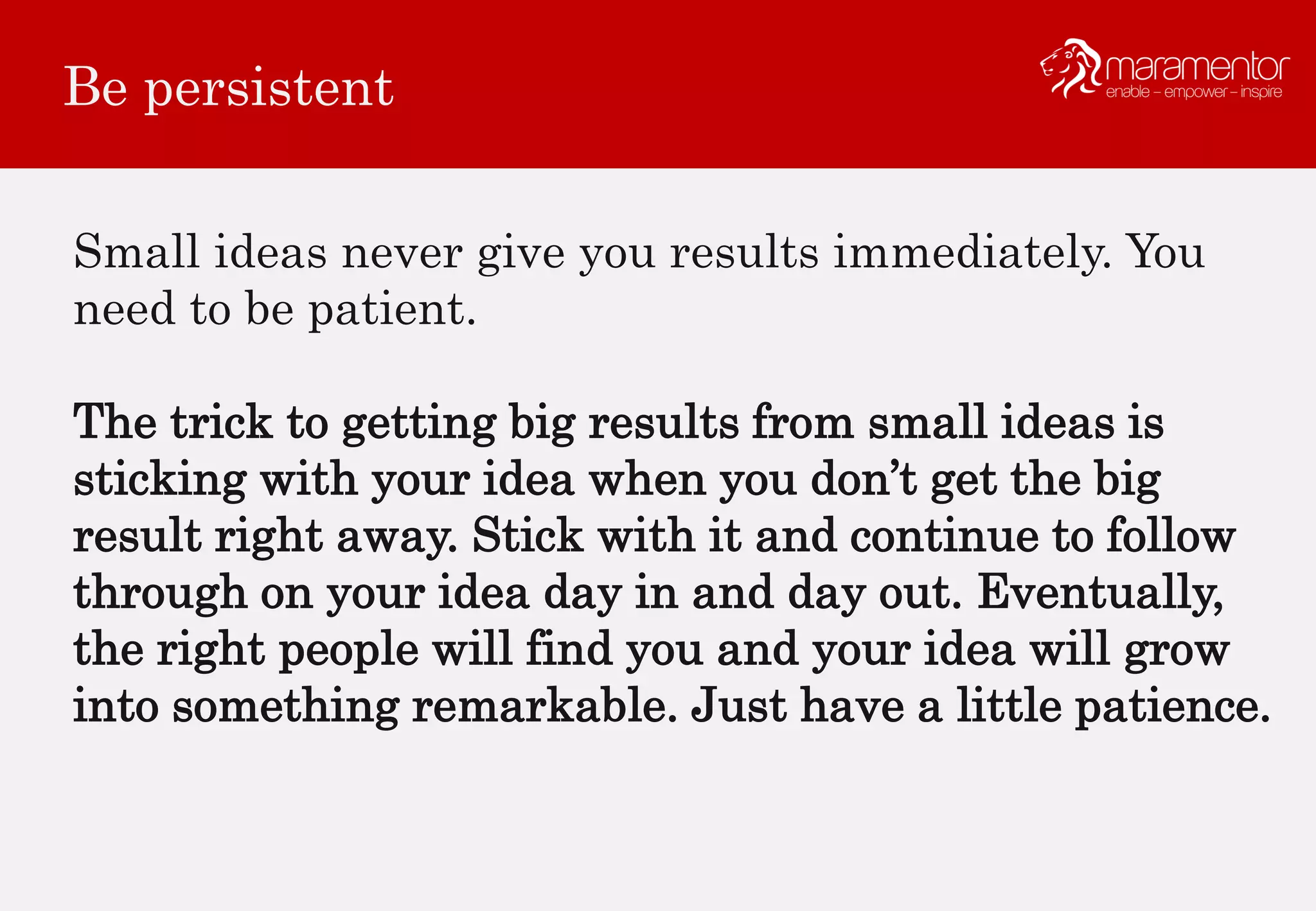 Be persistent

maramentor
enable – empower – inspire

Small ideas never give you results immediately. You need to be patient.

The trick to getting big results from small ideas is sticking with your idea when you don't get the big result right away. Stick with it and continue to follow through on your idea day in and day out. Eventually, the right people will find you and your idea will grow into something remarkable. Just have a little patience.